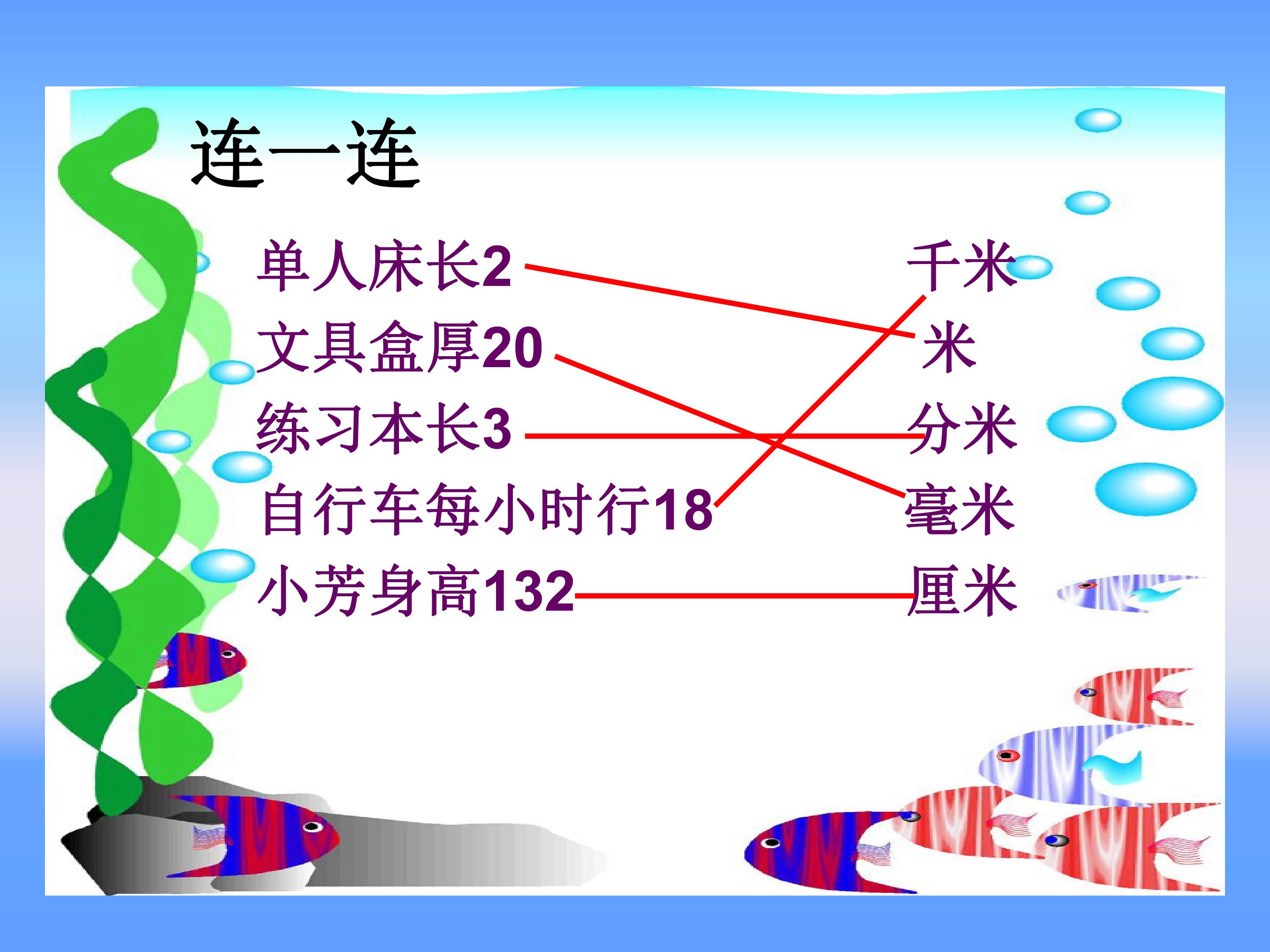 连一连

单人床长2
文具盒厚20
练习本长3
自行车每小时行18
小芳身高132

千米
米
分米
毫米
厘米